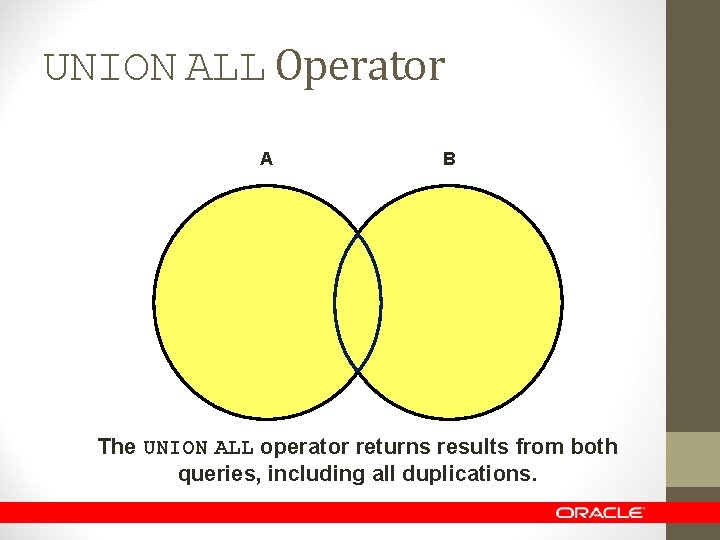 UNION ALL Operator

A

B

The UNION ALL operator returns results from both queries, including all duplications.

ORACLE